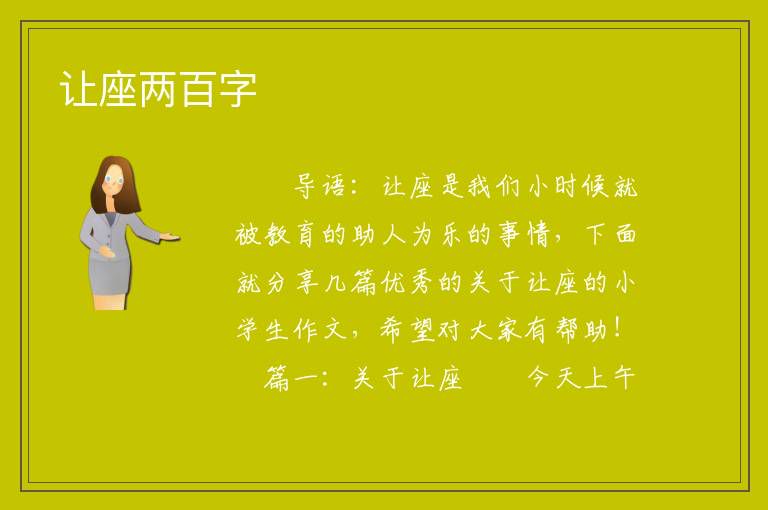 让座两百字

导语：让座是我们小时候就被教育的助人为乐的事情，下面就分享几篇优秀的关于让座的小学生作文，希望对大家有帮助！

篇一：关于让座　　今天上午